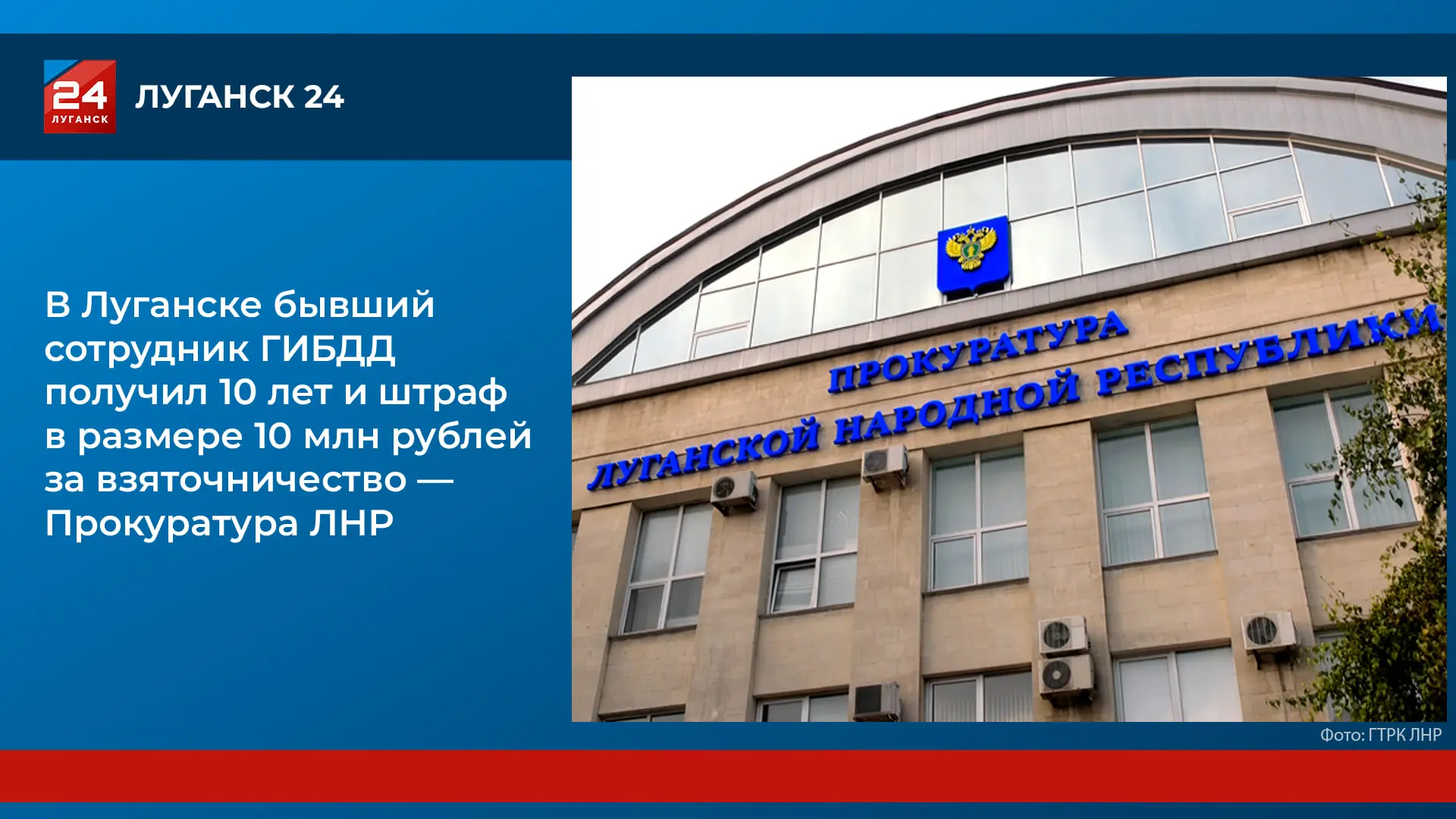 24 ЛУГАНСК

ЛУГАНСК 24

В Луганске бывший сотрудник ГИБДД получил 10 лет и штраф в размере 10 млн рублей за взяточничество — Прокуратура ЛНР

ПРОКУРАТУРА
ЛУГАНСКОЙ НАРОДНОЙ РЕСПУБЛИКИ

Фото: ГТРК ЛНР